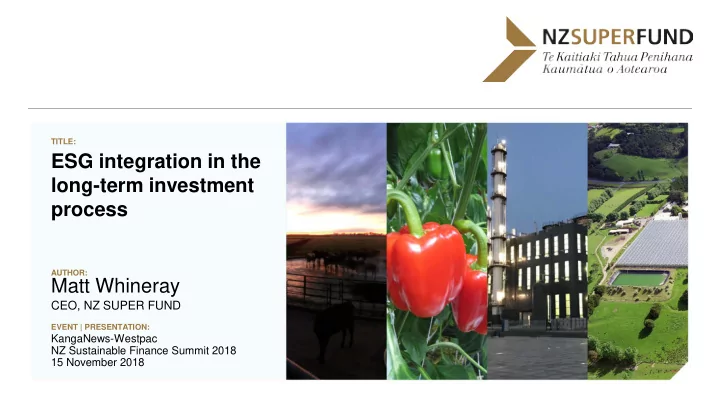 NZSUPERFUND
Te Kaitiaki Tahua Penihana Kaumātua o Aotearoa

TITLE:
ESG integration in the long-term investment process

AUTHOR:
Matt Whineray
CEO, NZ SUPER FUND

EVENT | PRESENTATION:
KangaNews-Westpac
NZ Sustainable Finance Summit 2018
15 November 2018